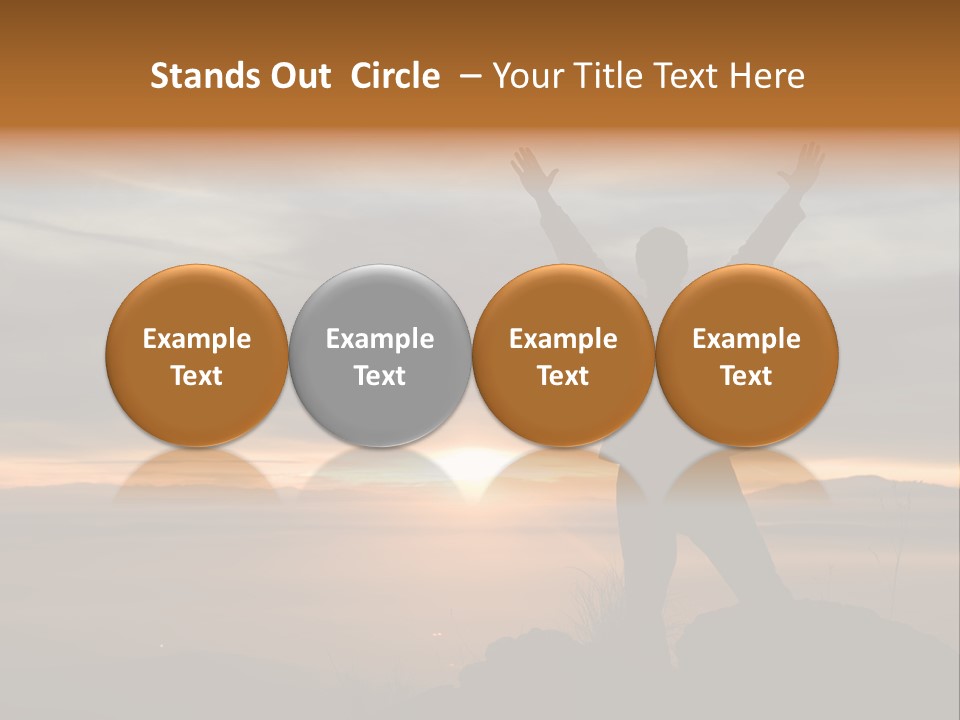 Stands Out Circle – Your Title Text Here

Example Text

Example Text

Example Text

Example Text